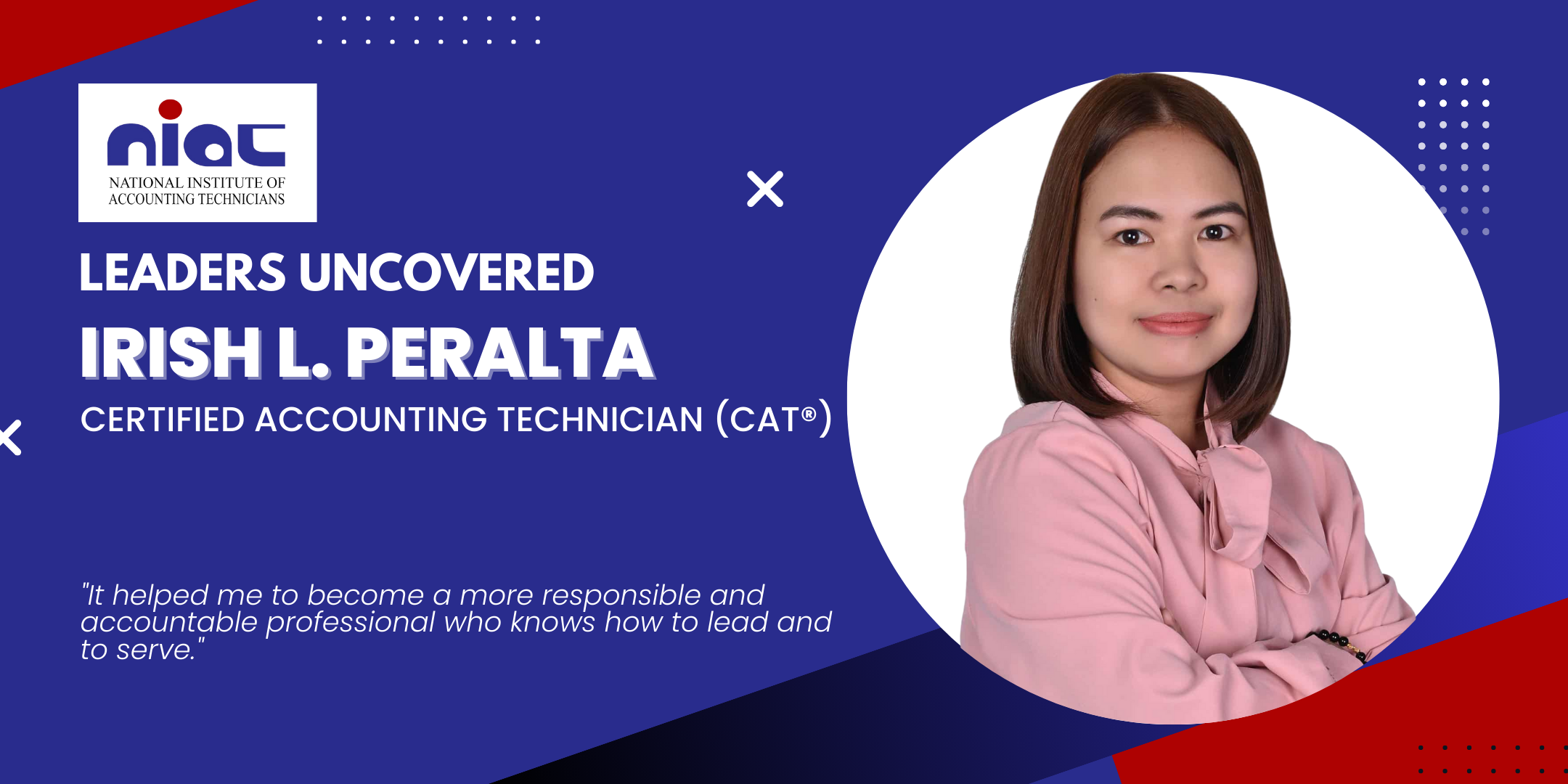 niat
NATIONAL INSTITUTE OF ACCOUNTING TECHNICIANS

LEADERS UNCOVERED

IRISH L. PERALTA

CERTIFIED ACCOUNTING TECHNICIAN (CAT®)

"It helped me to become a more responsible and accountable professional who knows how to lead and to serve."